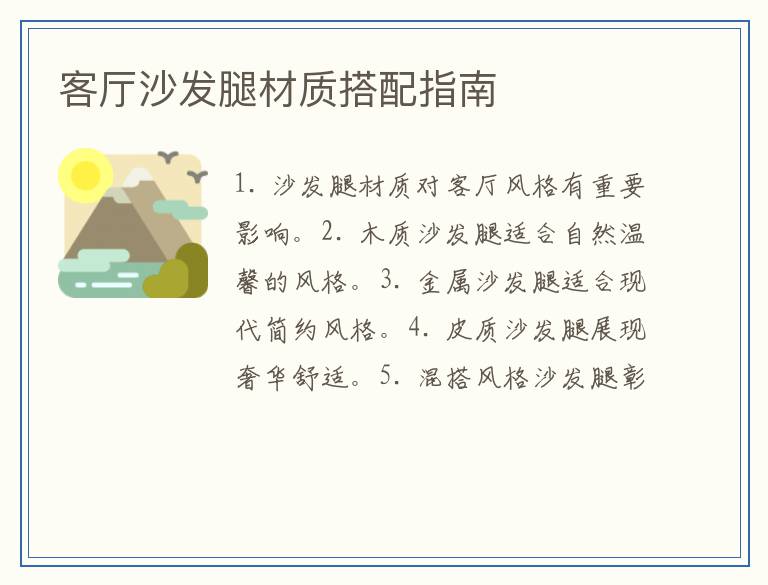 客厅沙发腿材质搭配指南

1. 沙发腿材质对客厅风格有重要影响。2. 木质沙发腿适合自然温馨的风格。3. 金属沙发腿适合现代简约风格。4. 皮质沙发腿展现奢华舒适。5. 混搭风格沙发腿彰